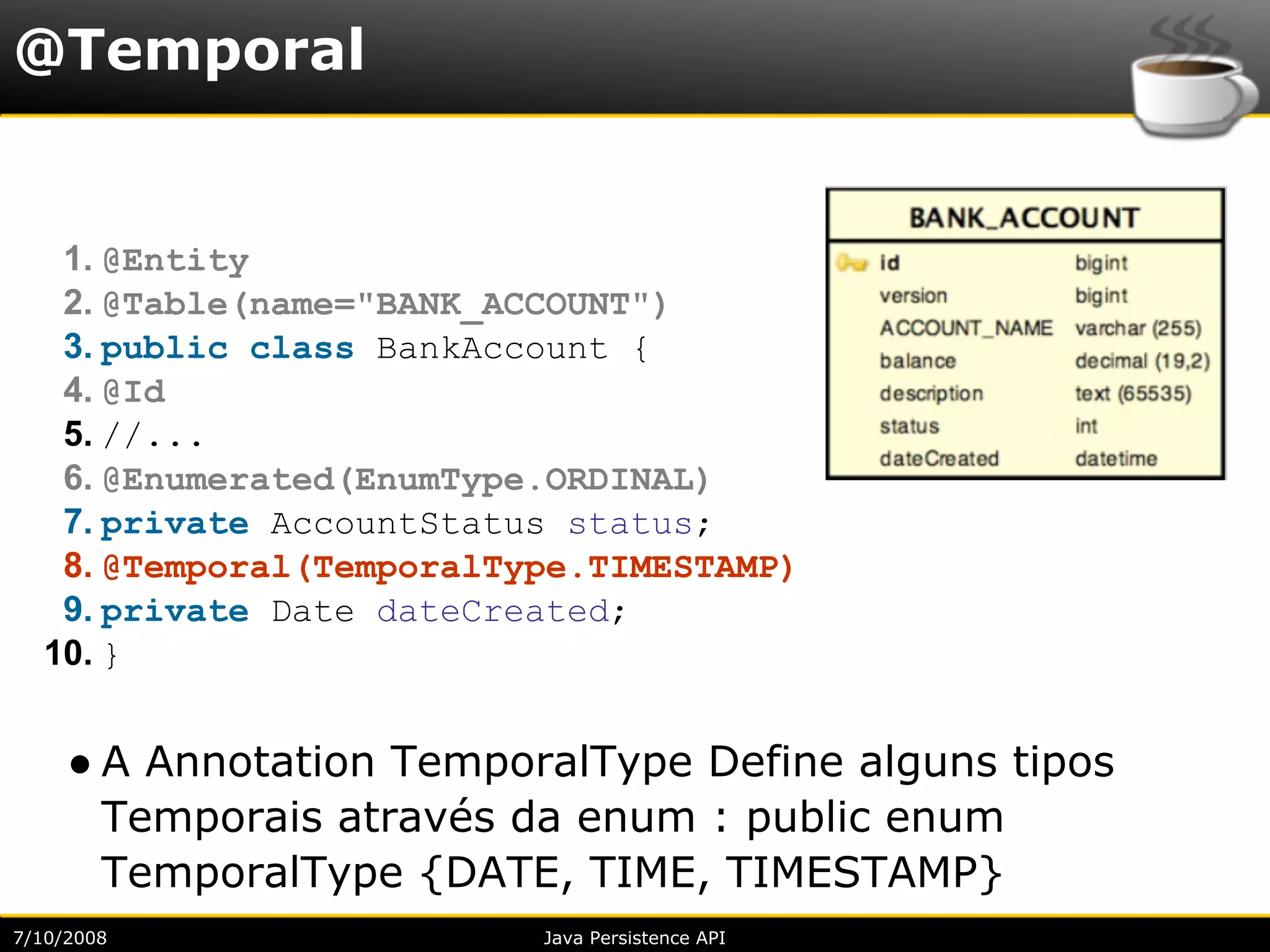 @Temporal

1. @Entity
2. @Table(name="BANK_ACCOUNT")
3. public class BankAccount {
4. @Id
5. //...
6. @Enumerated(EnumType.ORDINAL)
7. private AccountStatus status;
8. @Temporal(TemporalType.TIMESTAMP)
9. private Date dateCreated;
10. }

| BANK_ACCOUNT | |
|---|---|
| id | bigint |
| version | bigint |
| ACCOUNT_NAME | varchar (255) |
| balance | decimal (19,2) |
| description | text (65535) |
| status | int |
| dateCreated | datetime |

• A Annotation TemporalType Define alguns tipos Temporais através da enum : public enum TemporalType {DATE, TIME, TIMESTAMP}

7/10/2008 Java Persistence API